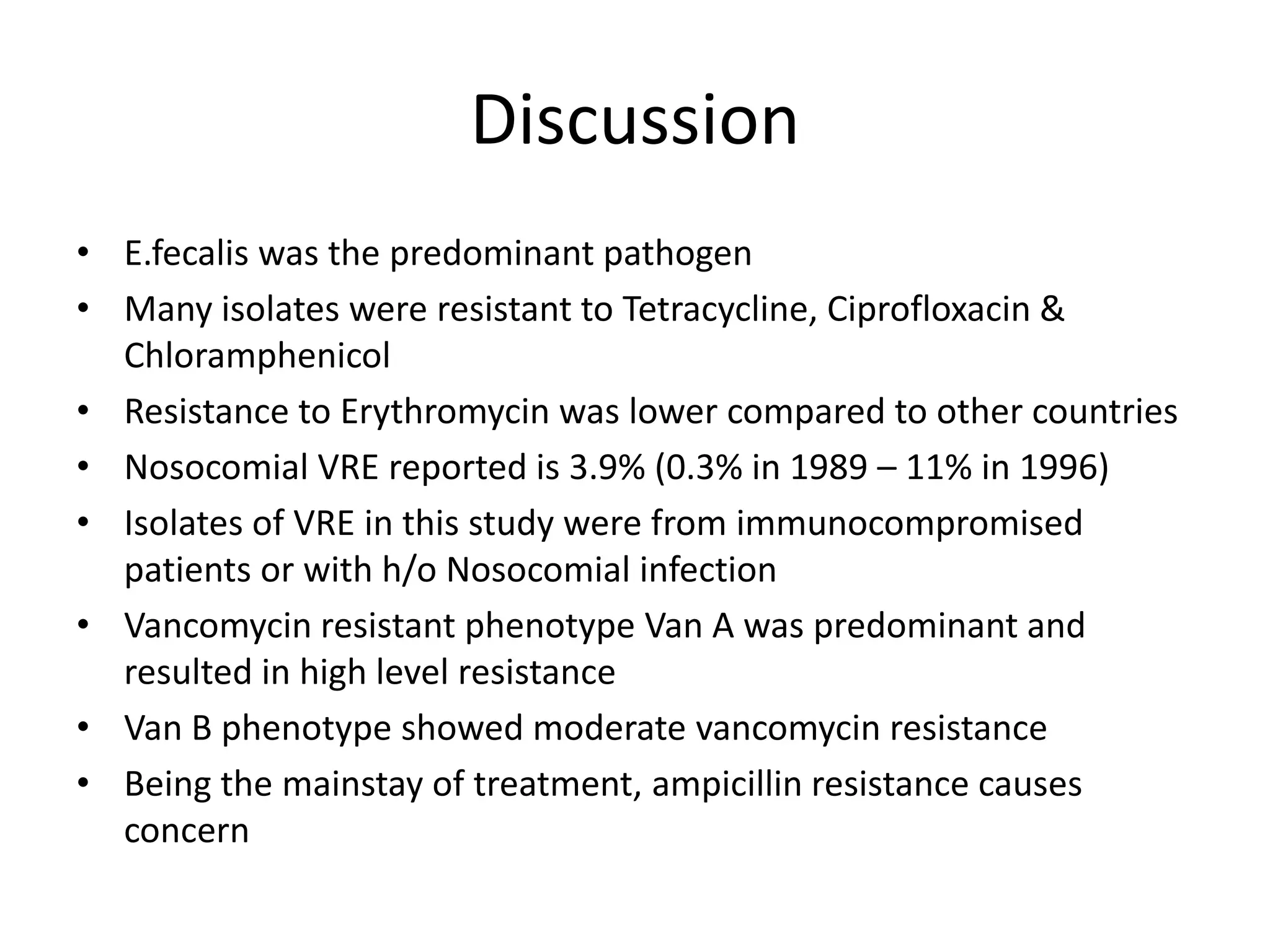 Discussion

• E.fecalis was the predominant pathogen
• Many isolates were resistant to Tetracycline, Ciprofloxacin & Chloramphenicol
• Resistance to Erythromycin was lower compared to other countries
• Nosocomial VRE reported is 3.9% (0.3% in 1989 – 11% in 1996)
• Isolates of VRE in this study were from immunocompromised patients or with h/o Nosocomial infection
• Vancomycin resistant phenotype Van A was predominant and resulted in high level resistance
• Van B phenotype showed moderate vancomycin resistance
• Being the mainstay of treatment, ampicillin resistance causes concern